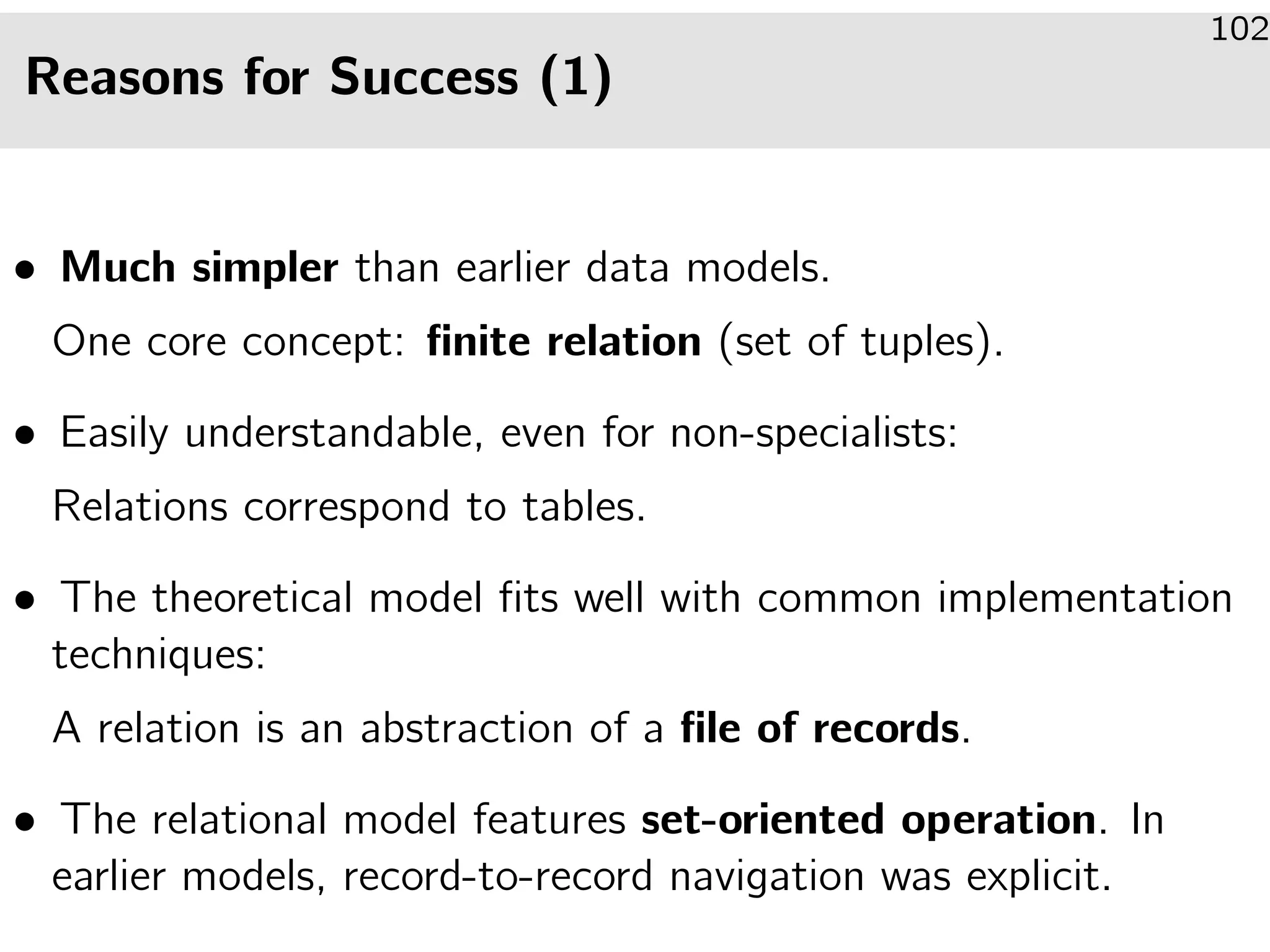 102

Reasons for Success (1)

• Much simpler than earlier data models.

One core concept: finite relation (set of tuples).

• Easily understandable, even for non-specialists:

Relations correspond to tables.

• The theoretical model fits well with common implementation techniques:

A relation is an abstraction of a file of records.

• The relational model features set-oriented operation. In earlier models, record-to-record navigation was explicit.